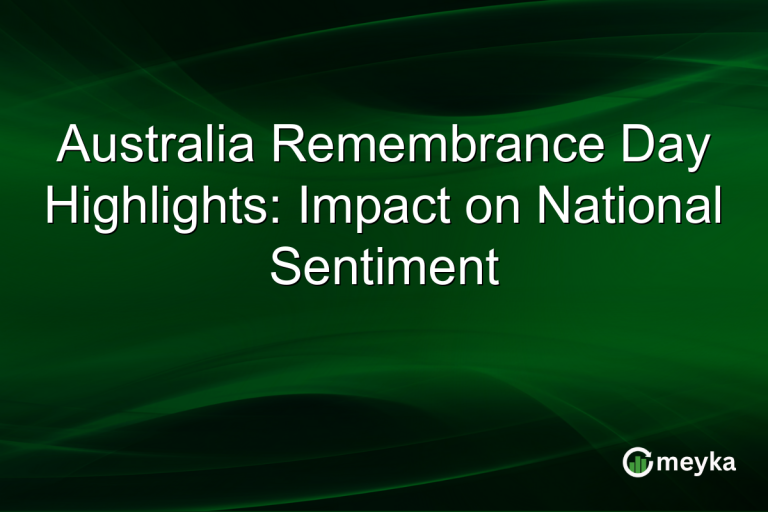 Australia Remembrance Day Highlights: Impact on National Sentiment

meyka